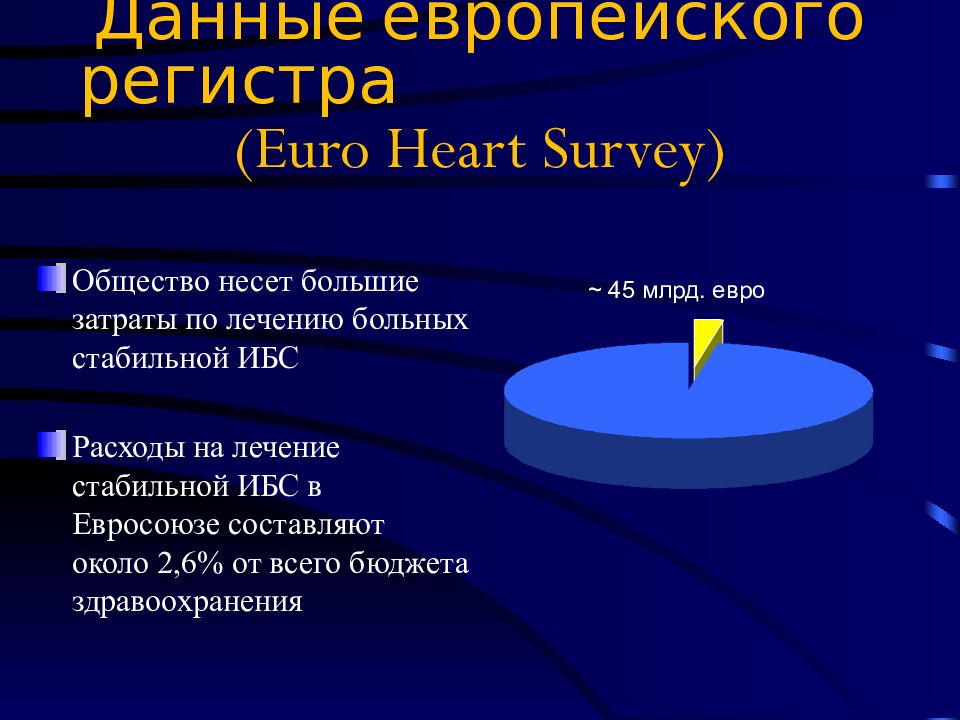 Данные европейского регистра
(Euro Heart Survey)

Общество несет большие затраты по лечению больных стабильной ИБС

Расходы на лечение стабильной ИБС в Евросоюзе составляют около 2,6% от всего бюджета здравоохранения

~ 45 млрд. евро